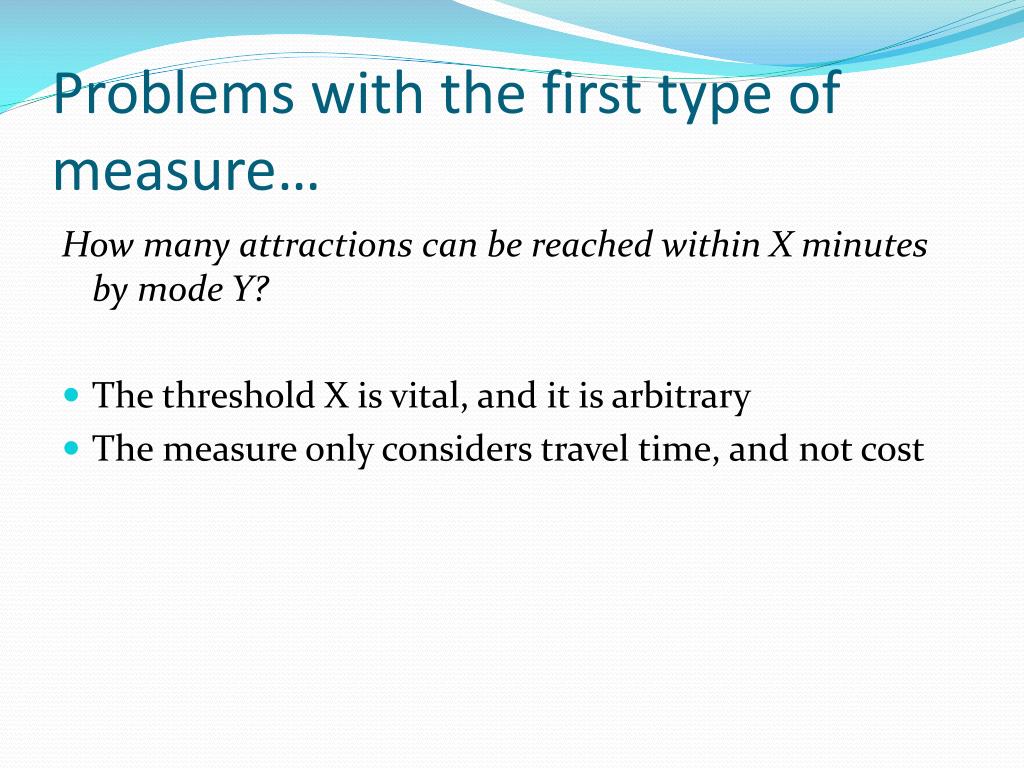 Problems with the first type of measure…

How many attractions can be reached within X minutes by mode Y?

The threshold X is vital, and it is arbitrary

The measure only considers travel time, and not cost